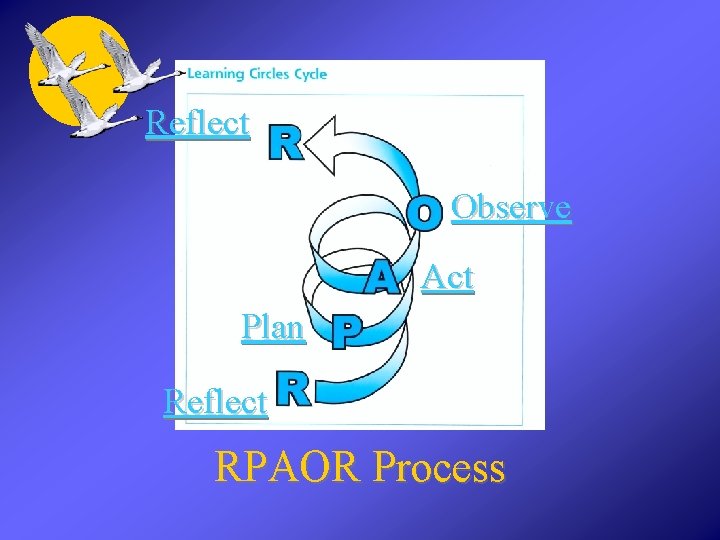 Learning Circles Cycle

Reflect
R
O Observe
A Act
Plan P
Reflect R

RPAOR Process